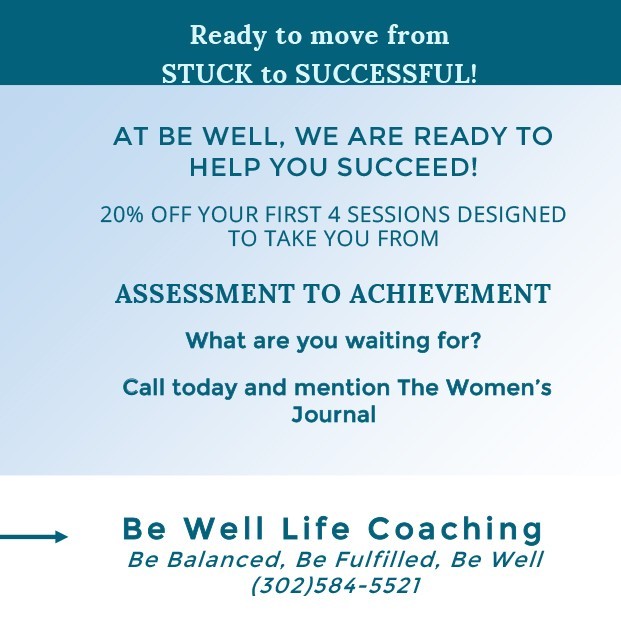 Ready to move from
STUCK to SUCCESSFUL!

AT BE WELL, WE ARE READY TO HELP YOU SUCCEED!

20% OFF YOUR FIRST 4 SESSIONS DESIGNED TO TAKE YOU FROM

ASSESSMENT TO ACHIEVEMENT

What are you waiting for?

Call today and mention The Women's Journal

Be Well Life Coaching
Be Balanced, Be Fulfilled, Be Well
(302)584-5521